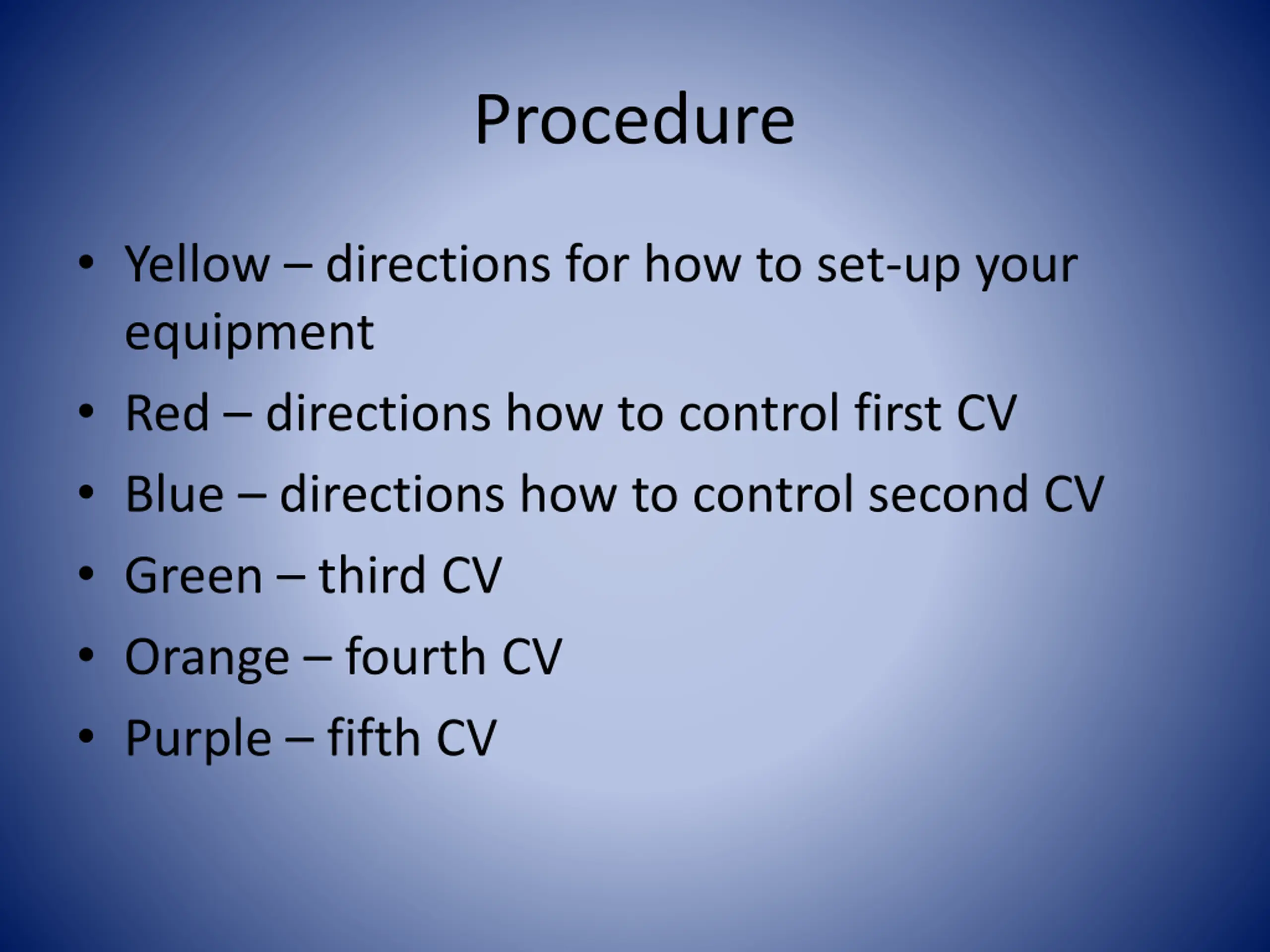 Procedure

• Yellow – directions for how to set-up your equipment
• Red – directions how to control first CV
• Blue – directions how to control second CV
• Green – third CV
• Orange – fourth CV
• Purple – fifth CV